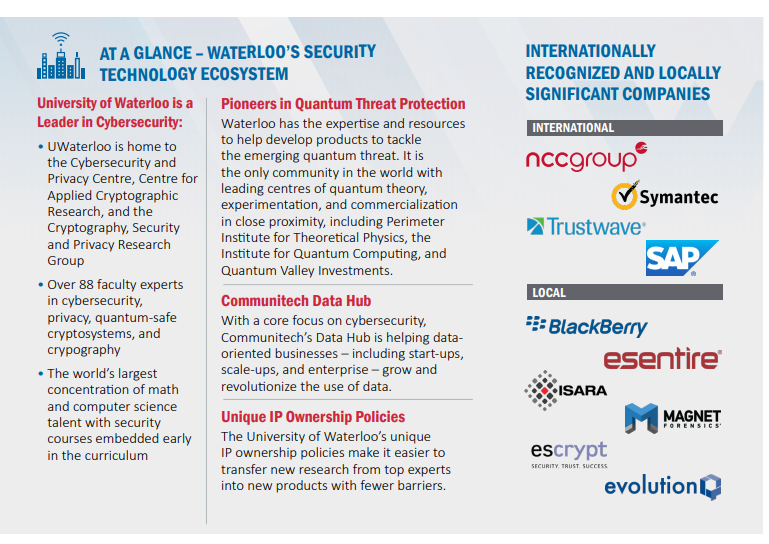 AT A GLANCE – WATERLOO'S SECURITY TECHNOLOGY ECOSYSTEM

University of Waterloo is a Leader in Cybersecurity:

• UWaterloo is home to the Cybersecurity and Privacy Centre, Centre for Applied Cryptographic Research, and the Cryptography, Security and Privacy Research Group

• Over 88 faculty experts in cybersecurity, privacy, quantum-safe cryptosystems, and crypography

• The world's largest concentration of math and computer science talent with security courses embedded early in the curriculum

Pioneers in Quantum Threat Protection

Waterloo has the expertise and resources to help develop products to tackle the emerging quantum threat. It is the only community in the world with leading centres of quantum theory, experimentation, and commercialization in close proximity, including Perimeter Institute for Theoretical Physics, the Institute for Quantum Computing, and Quantum Valley Investments.

Communitech Data Hub

With a core focus on cybersecurity, Communitech's Data Hub is helping data-oriented businesses – including start-ups, scale-ups, and enterprise – grow and revolutionize the use of data.

Unique IP Ownership Policies

The University of Waterloo's unique IP ownership policies make it easier to transfer new research from top experts into new products with fewer barriers.

INTERNATIONALLY RECOGNIZED AND LOCALLY SIGNIFICANT COMPANIES

INTERNATIONAL

nccgroup

Symantec

Trustwave

SAP

LOCAL

BlackBerry

esentire

ISARA

MAGNET FORENSICS

escrypt
SECURITY. TRUST. SUCCESS.

evolution